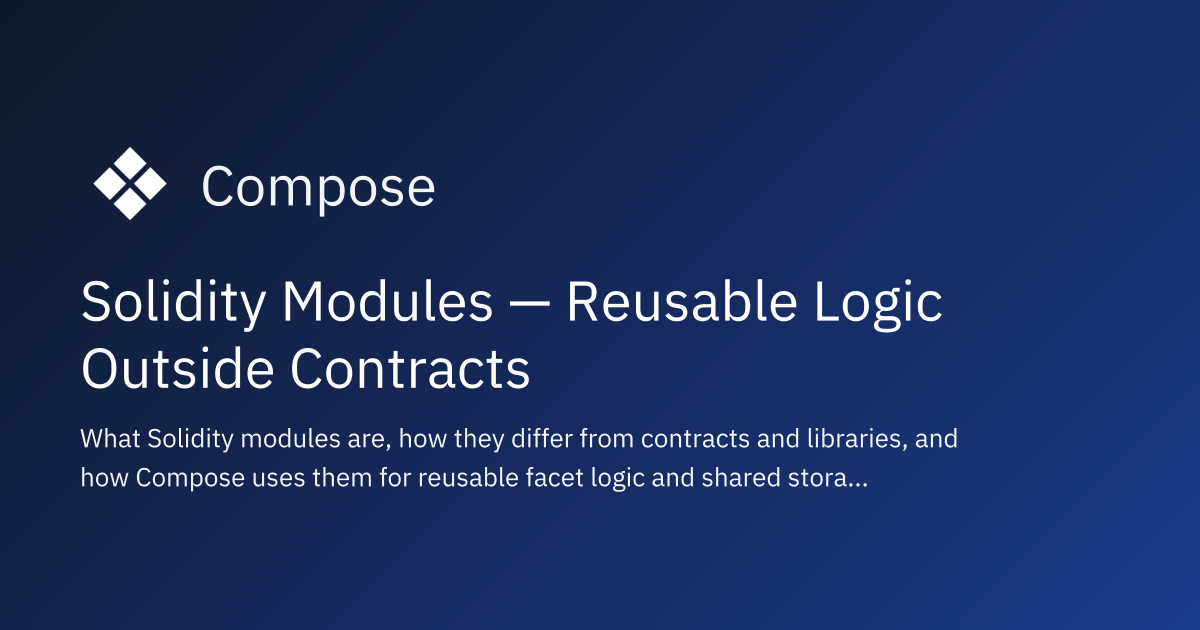 Compose

Solidity Modules — Reusable Logic Outside Contracts

What Solidity modules are, how they differ from contracts and libraries, and how Compose uses them for reusable facet logic and shared stora...